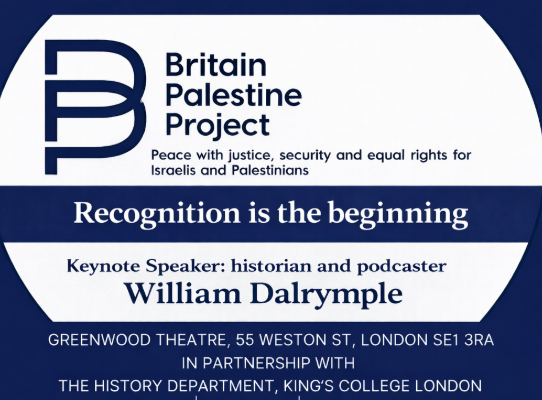 Britain Palestine Project

Peace with justice, security and equal rights for Israelis and Palestinians

Recognition is the beginning

Keynote Speaker: historian and podcaster

William Dalrymple

GREENWOOD THEATRE, 55 WESTON ST, LONDON SE1 3RA
IN PARTNERSHIP WITH
THE HISTORY DEPARTMENT, KING'S COLLEGE LONDON